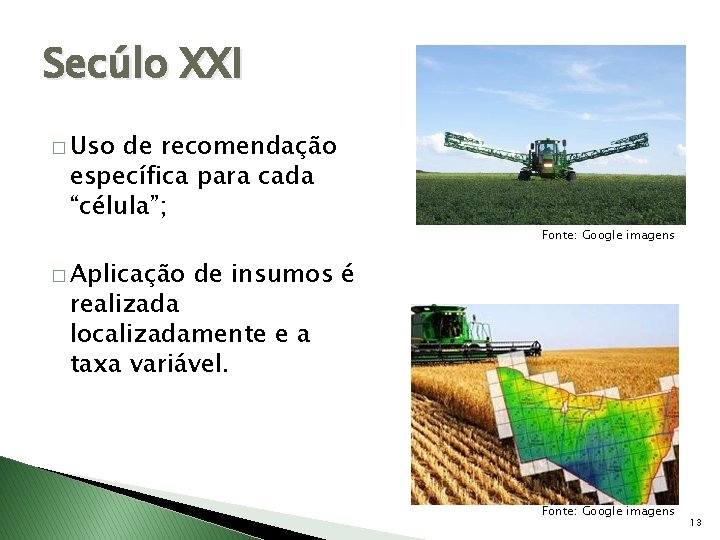 Secúlo XXI

□ Uso de recomendação específica para cada “célula”;

□ Aplicação de insumos é realizada localizadamente e a taxa variável.

Fonte: Google imagens

Fonte: Google imagens

13